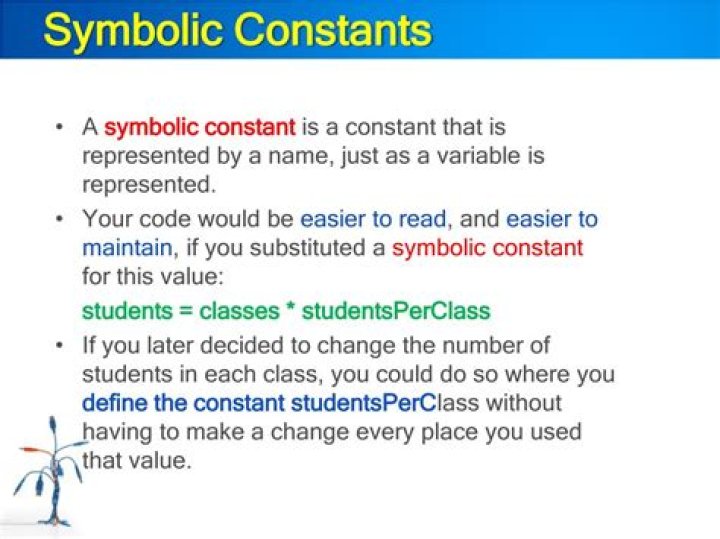 Symbolic Constants

• A symbolic constant is a constant that is represented by a name, just as a variable is represented.

• Your code would be easier to read, and easier to maintain, if you substituted a symbolic constant for this value:

students = classes * studentsPerClass

• If you later decided to change the number of students in each class, you could do so where you define the constant studentsPerClass without having to make a change every place you used that value.